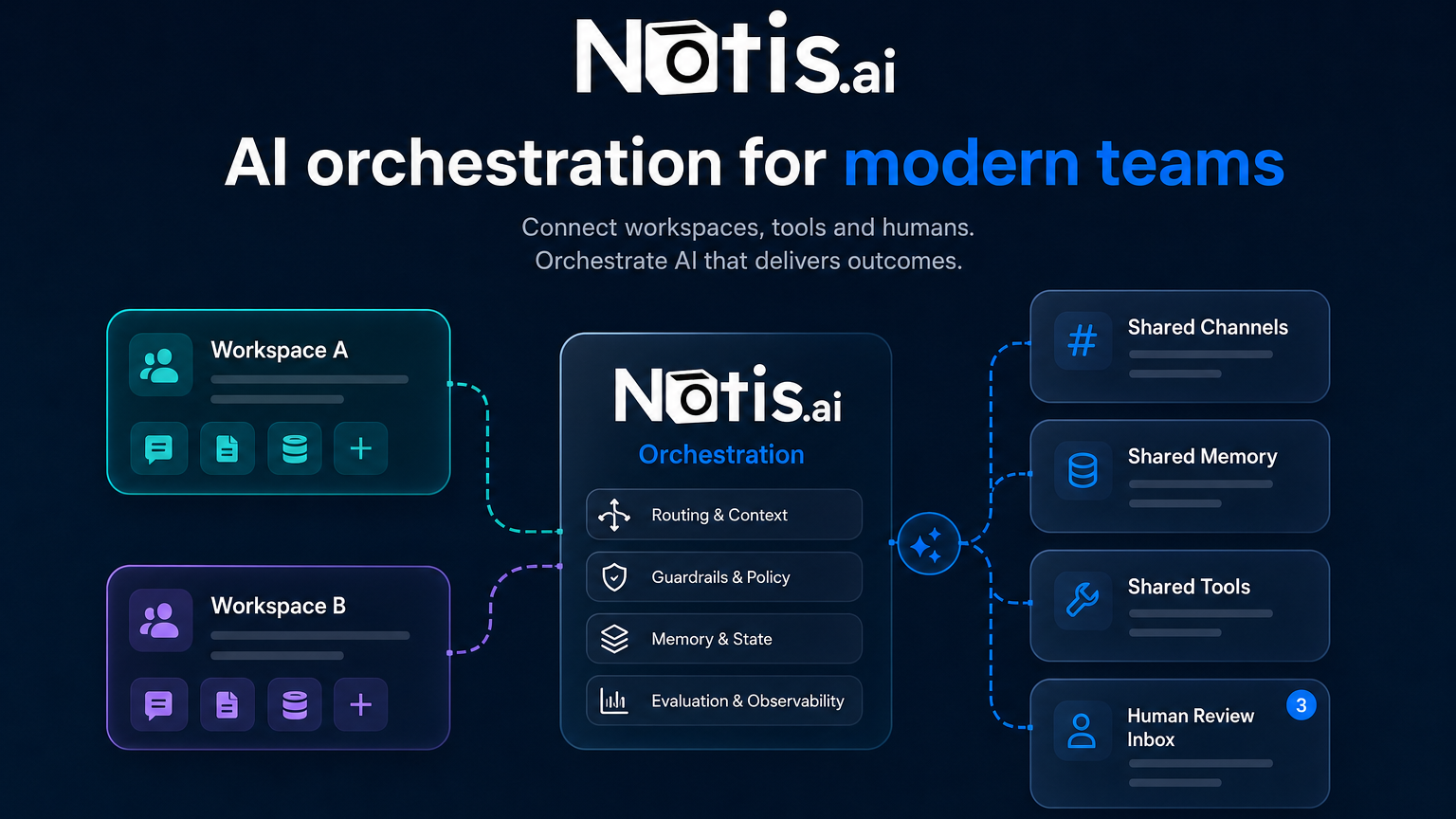 Notis.ai

AI orchestration for modern teams

Connect workspaces, tools and humans.
Orchestrate AI that delivers outcomes.

Workspace A

Workspace B

Notis.ai
Orchestration

Routing & Context

Guardrails & Policy

Memory & State

Evaluation & Observability

Shared Channels

Shared Memory

Shared Tools

Human Review Inbox

3